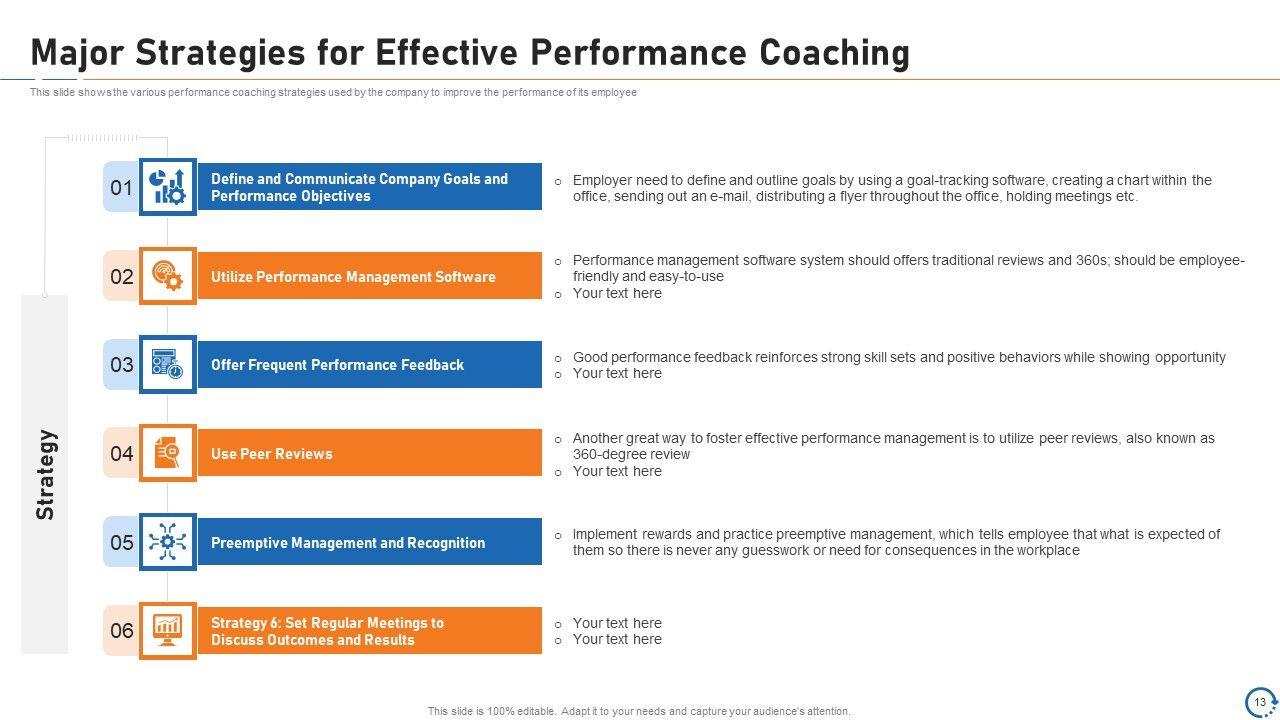 Major Strategies for Effective Performance Coaching

This slide shows the various performance coaching strategies used by the company to improve the performance of its employee

Strategy

01 Define and Communicate Company Goals and Performance Objectives

○ Employer need to define and outline goals by using a goal-tracking software, creating a chart within the office, sending out an e-mail, distributing a flyer throughout the office, holding meetings etc.

02 Utilize Performance Management Software

○ Performance management software system should offers traditional reviews and 360s; should be employee-friendly and easy-to-use
○ Your text here

03 Offer Frequent Performance Feedback

○ Good performance feedback reinforces strong skill sets and positive behaviors while showing opportunity
○ Your text here

04 Use Peer Reviews

○ Another great way to foster effective performance management is to utilize peer reviews, also known as 360-degree review
○ Your text here

05 Preemptive Management and Recognition

○ Implement rewards and practice preemptive management, which tells employee that what is expected of them so there is never any guesswork or need for consequences in the workplace

06 Strategy 6: Set Regular Meetings to Discuss Outcomes and Results

○ Your text here
○ Your text here

This slide is 100% editable. Adapt it to your needs and capture your audience's attention.

13